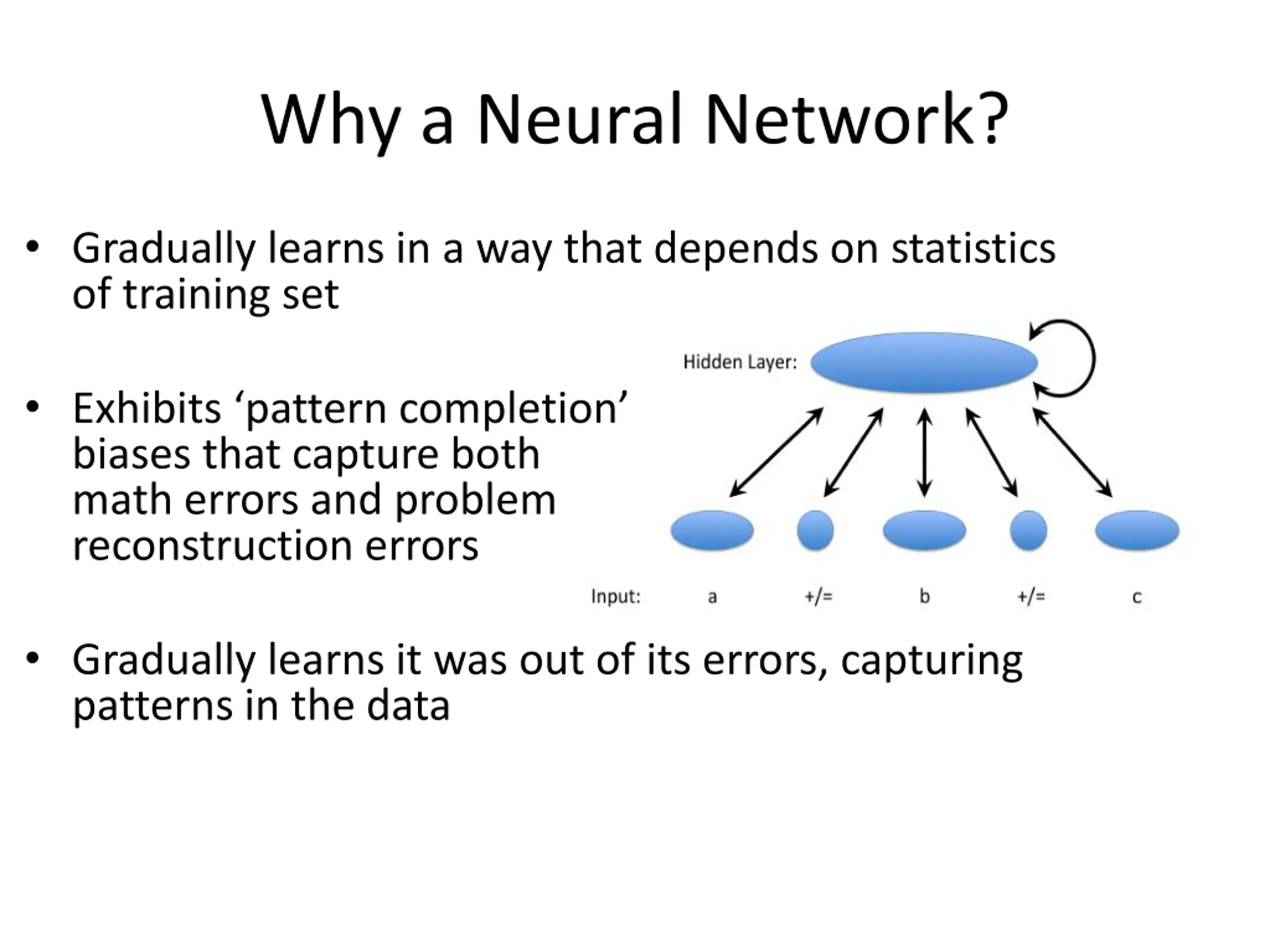 Why a Neural Network?

• Gradually learns in a way that depends on statistics of training set

• Exhibits ‘pattern completion’ biases that capture both math errors and problem reconstruction errors

Hidden Layer:

Input: a +/= b +/= c

• Gradually learns it was out of its errors, capturing patterns in the data